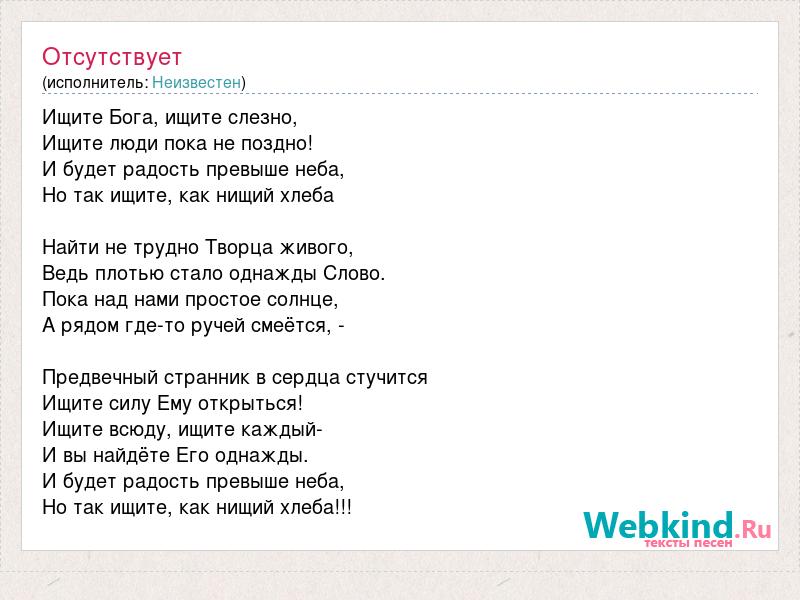 Отсутствует
(исполнитель: Неизвестен)

Ищите Бога, ищите слезно,
Ищите люди пока не поздно!
И будет радость превыше неба,
Но так ищите, как нищий хлеба

Найти не трудно Творца живого,
Ведь плотью стало однажды Слово.
Пока над нами простое солнце,
А рядом где-то ручей смеётся, -

Предвечный странник в сердца стучится
Ищите силу Ему открыться!
Ищите всюду, ищите каждый-
И вы найдёте Его однажды.
И будет радость превыше неба,
Но так ищите, как нищий хлеба!!!

Webkind.Ru
тексты песен